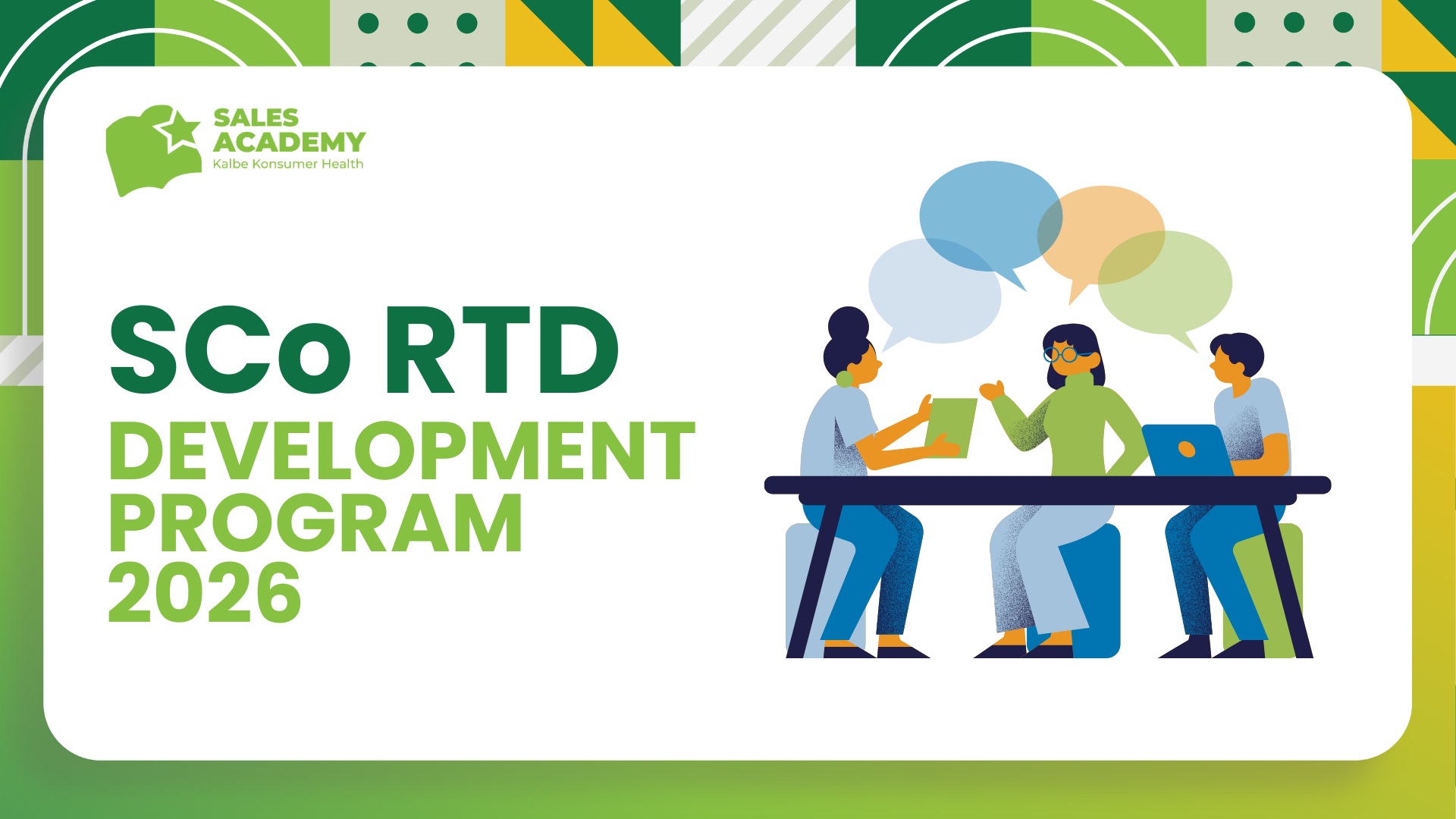 SALES ACADEMY
Kalbe Konsumer Health

SCo RTD
DEVELOPMENT PROGRAM 2026